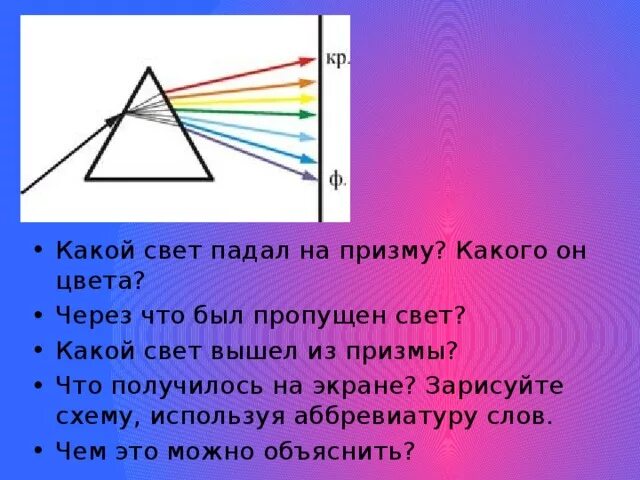 кр.

ф.

• Какой свет падал на призму? Какого он цвета?
• Через что был пропущен свет?
• Какой свет вышел из призмы?
• Что получилось на экране? Зарисуйте схему, используя аббревиатуру слов.
• Чем это можно объяснить?